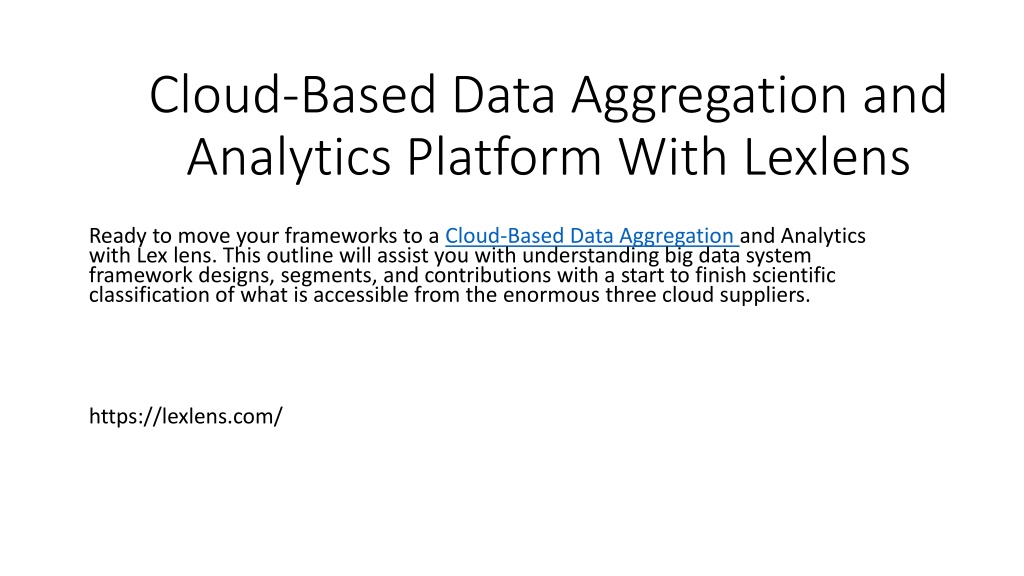 Cloud-Based Data Aggregation and Analytics Platform With Lexlens

Ready to move your frameworks to a Cloud-Based Data Aggregation and Analytics with Lex lens. This outline will assist you with understanding big data system framework designs, segments, and contributions with a start to finish scientific classification of what is accessible from the enormous three cloud suppliers.

https://lexlens.com/